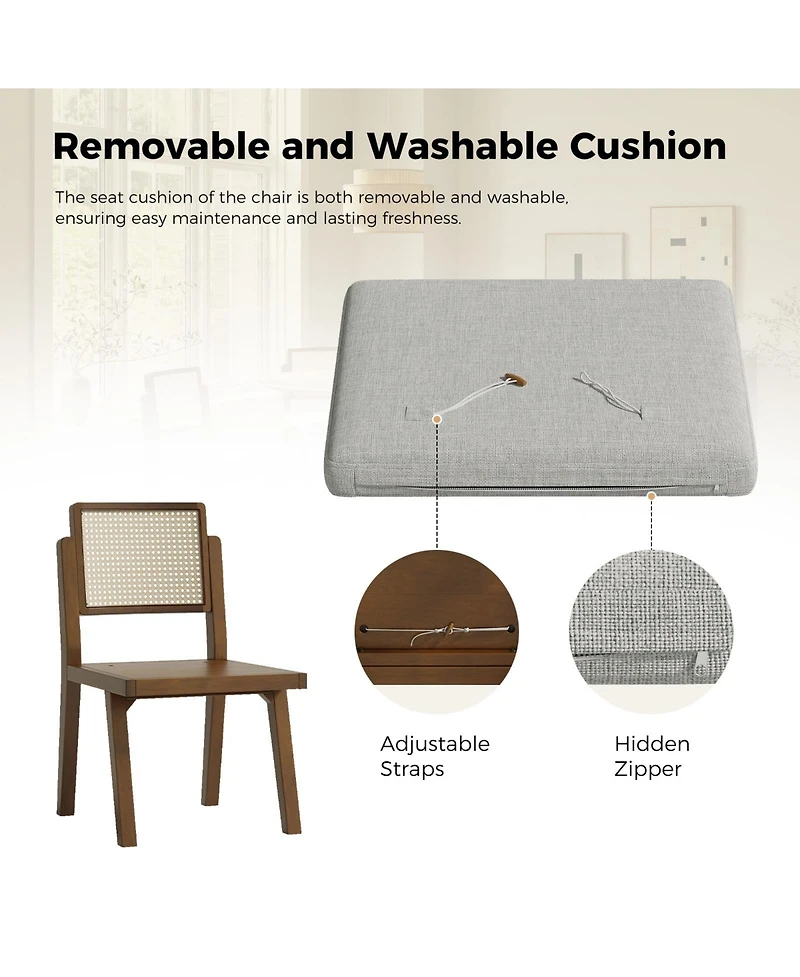 Removable and Washable Cushion

The seat cushion of the chair is both removable and washable, ensuring easy maintenance and lasting freshness.

Adjustable
Straps

Hidden
Zipper